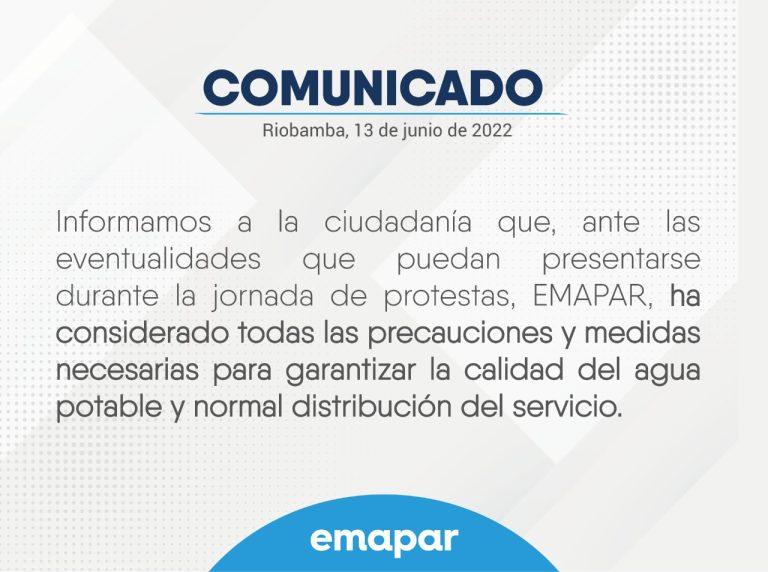 COMUNICADO
Riobamba, 13 de junio de 2022

Informamos a la ciudadanía que, ante las eventualidades que puedan presentarse durante la jornada de protestas, EMAPAR, ha considerado todas las precauciones y medidas necesarias para garantizar la calidad del agua potable y normal distribución del servicio.

emapar